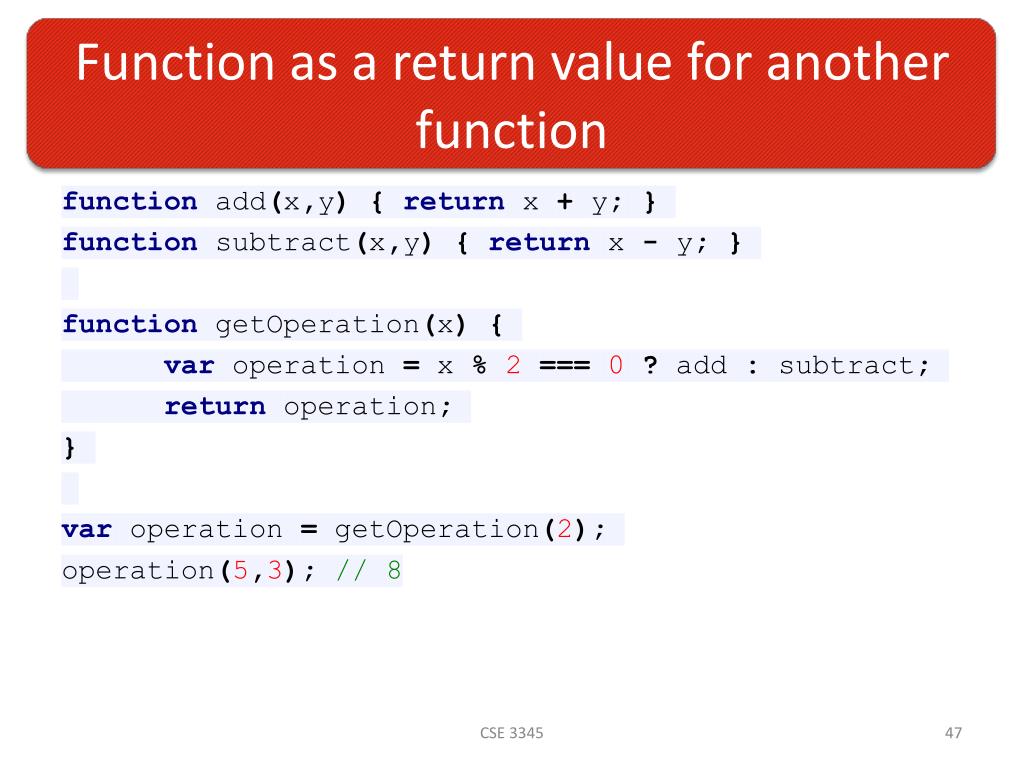 Function as a return value for another function

function add(x,y) { return x + y; }
function subtract(x,y) { return x - y; }

function getOperation(x) {
      var operation = x % 2 === 0 ? add : subtract;
      return operation;
}

var operation = getOperation(2);
operation(5,3); // 8

CSE 3345

47